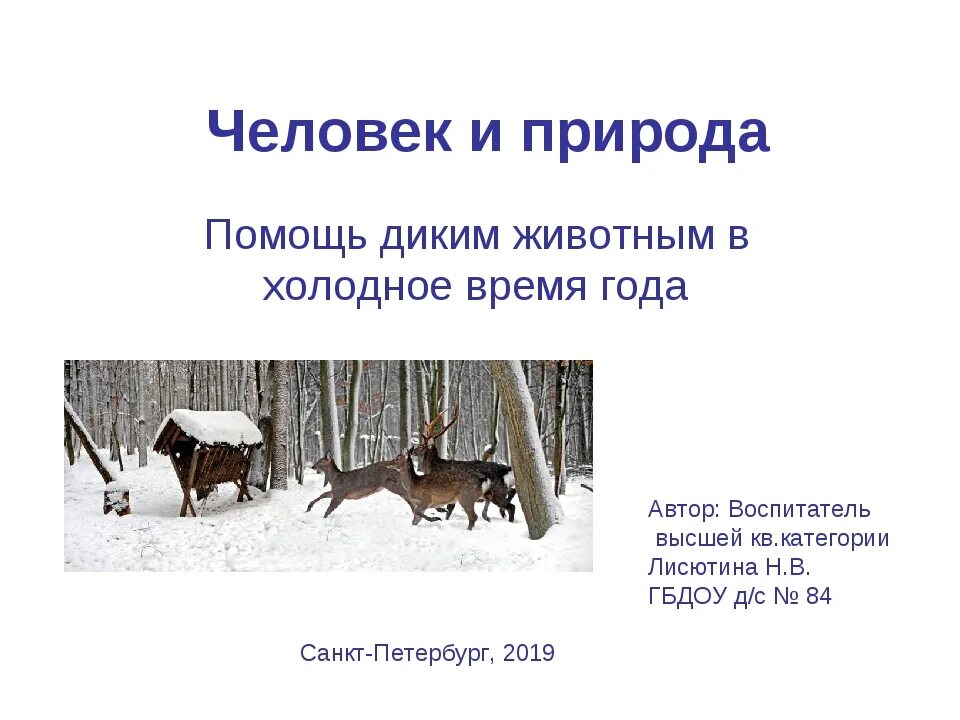 Человек и природа

Помощь диким животным в холодное время года

Автор: Воспитатель
высшей кв.категории
Лисютина Н.В.
ГБДОУ д/с № 84

Санкт-Петербург, 2019